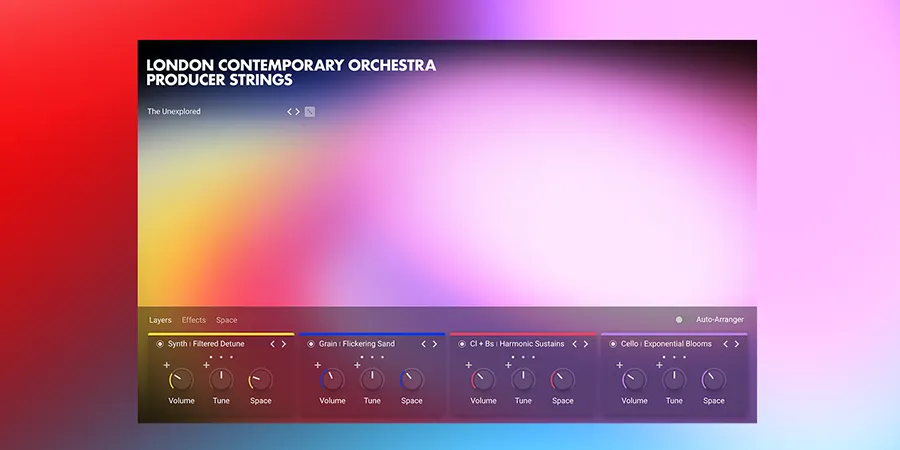 LONDON CONTEMPORARY ORCHESTRA
PRODUCER STRINGS

The Unexplored

Layers Effects Space

Auto-Arranger

Synth | Filtered Detune

Volume Tune Space

Grain | Flickering Sand

Volume Tune Space

Cl + Bs | Harmonic Sustains

Volume Tune Space

Cello | Exponential Blooms

Volume Tune Space